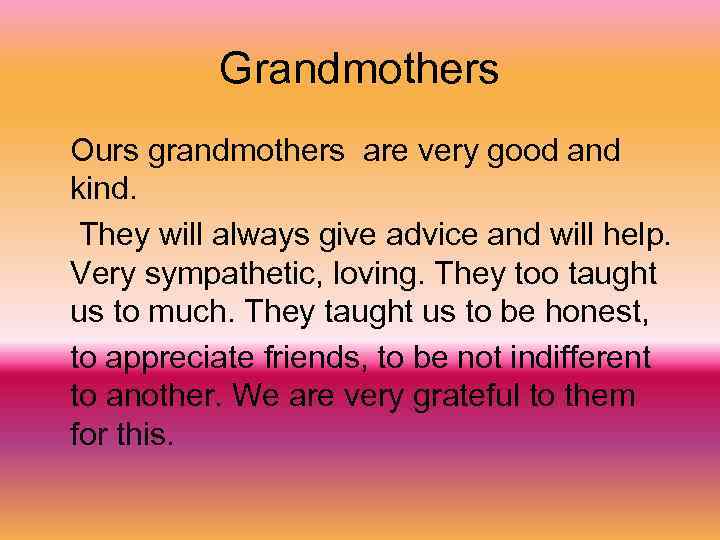 Grandmothers

Ours grandmothers are very good and kind.

They will always give advice and will help. Very sympathetic, loving. They too taught us to much. They taught us to be honest, to appreciate friends, to be not indifferent to another. We are very grateful to them for this.